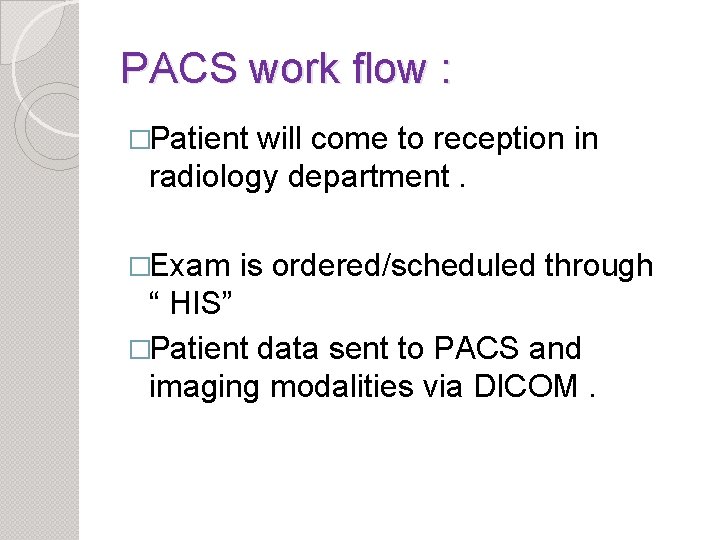 PACS work flow :

□Patient will come to reception in radiology department .

□Exam is ordered/scheduled through “ HIS”

□Patient data sent to PACS and imaging modalities via DICOM .